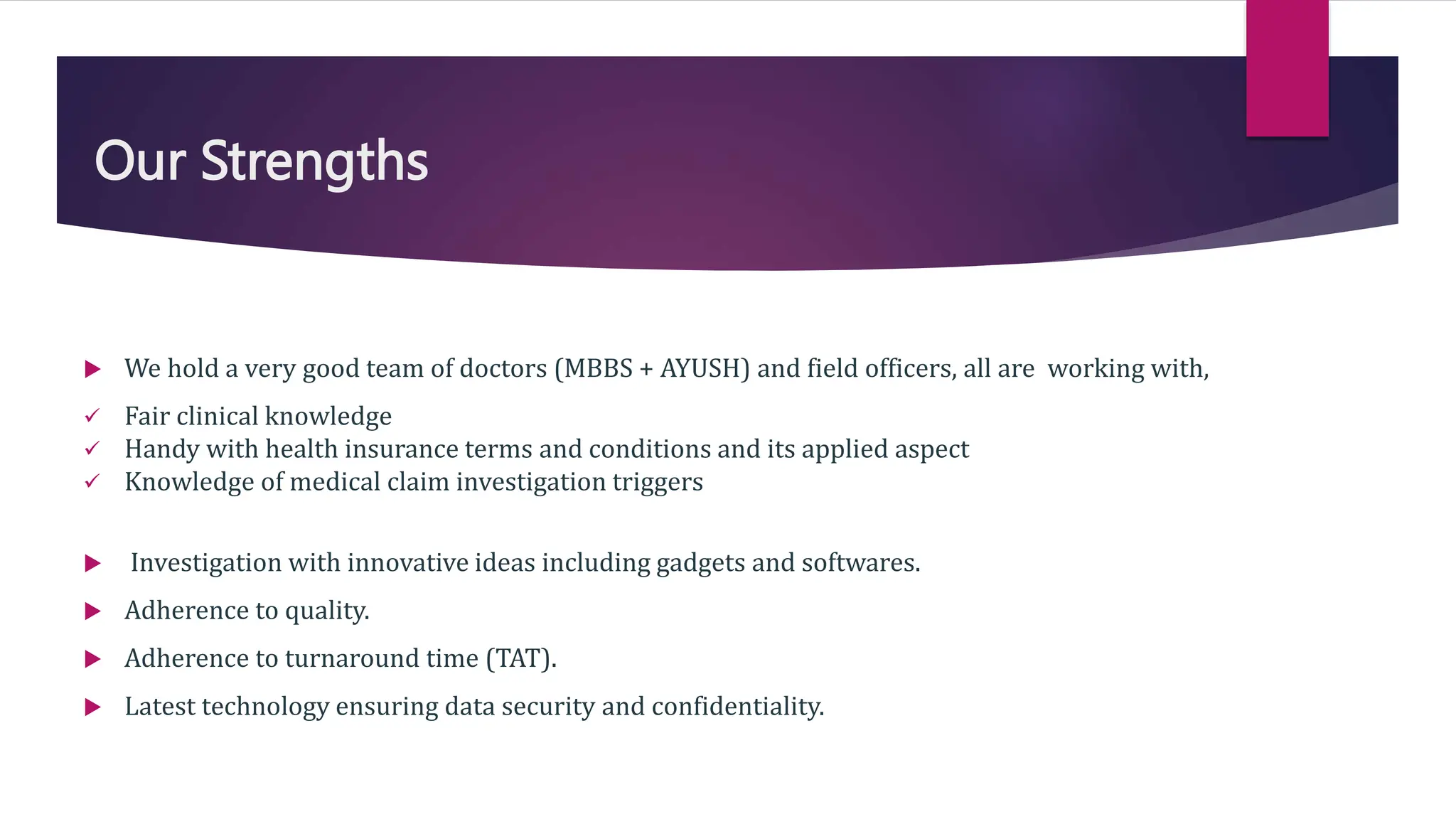 Our Strengths

▶ We hold a very good team of doctors (MBBS + AYUSH) and field officers, all are working with,

✓ Fair clinical knowledge
✓ Handy with health insurance terms and conditions and its applied aspect
✓ Knowledge of medical claim investigation triggers

▶ Investigation with innovative ideas including gadgets and softwares.

▶ Adherence to quality.

▶ Adherence to turnaround time (TAT).

▶ Latest technology ensuring data security and confidentiality.